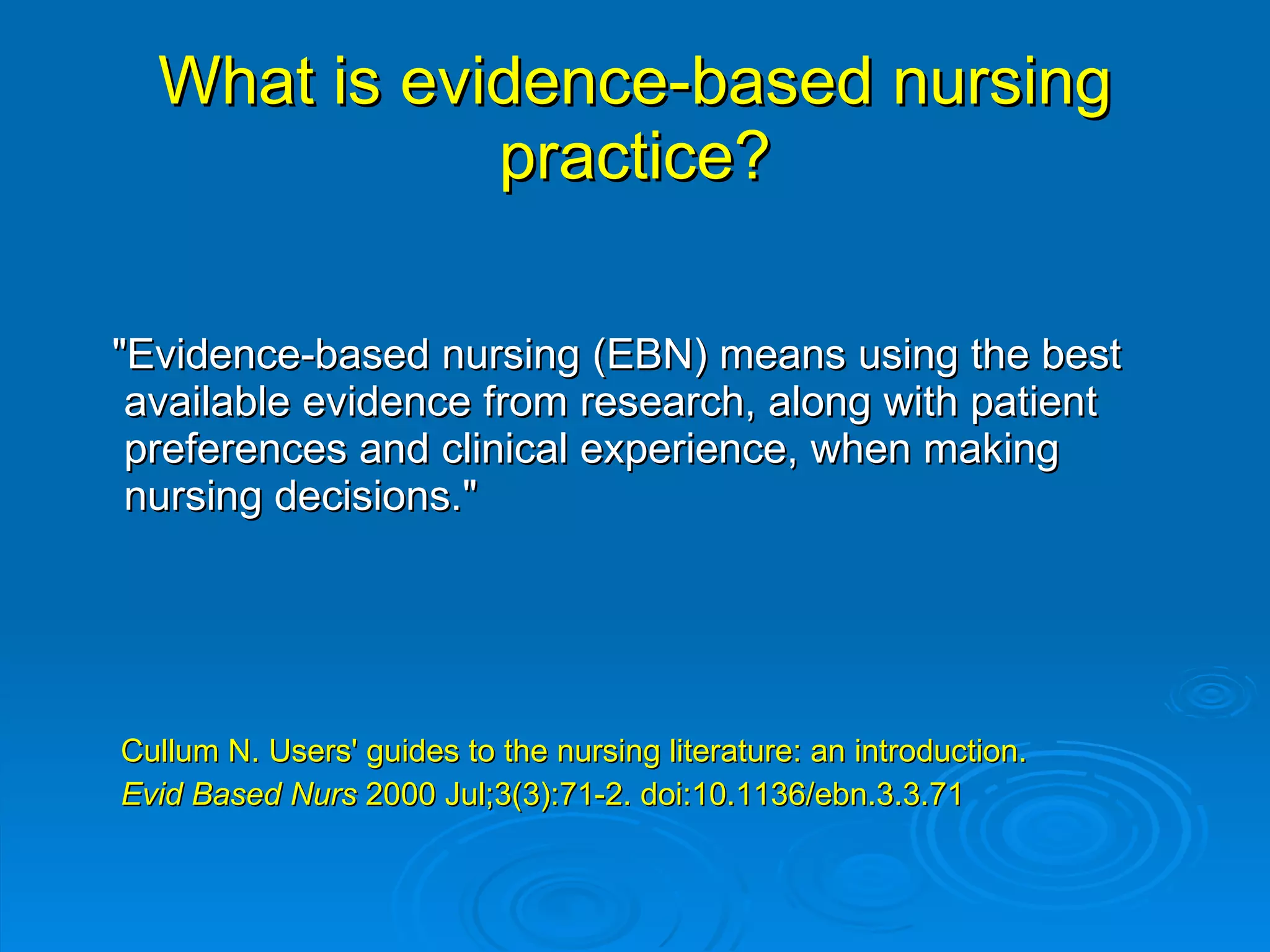 What is evidence-based nursing practice?

"Evidence-based nursing (EBN) means using the best available evidence from research, along with patient preferences and clinical experience, when making nursing decisions."

Cullum N. Users' guides to the nursing literature: an introduction. Evid Based Nurs 2000 Jul;3(3):71-2. doi:10.1136/ebn.3.3.71